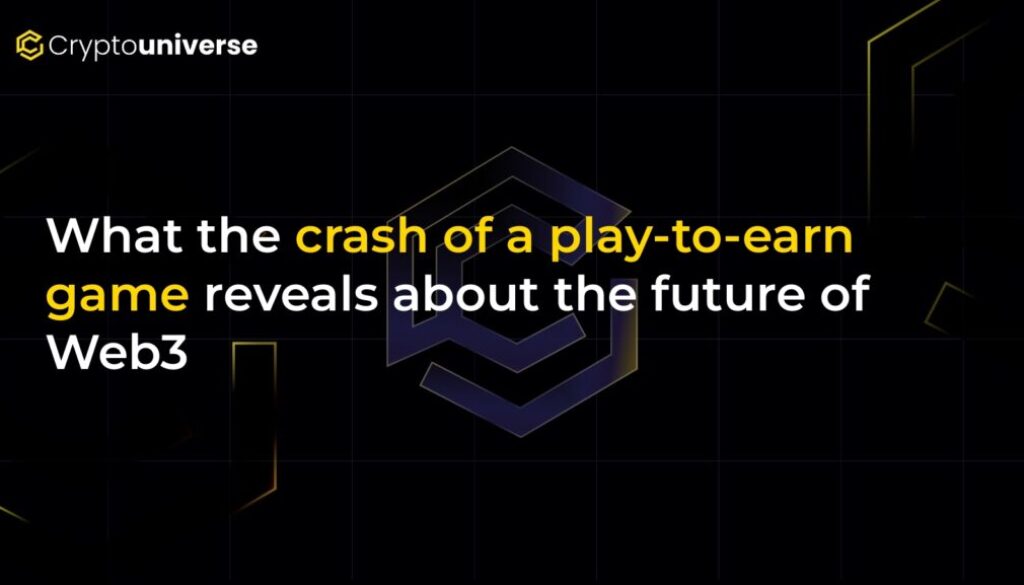 Cryptouniverse

What the crash of a play-to-earn game reveals about the future of Web3